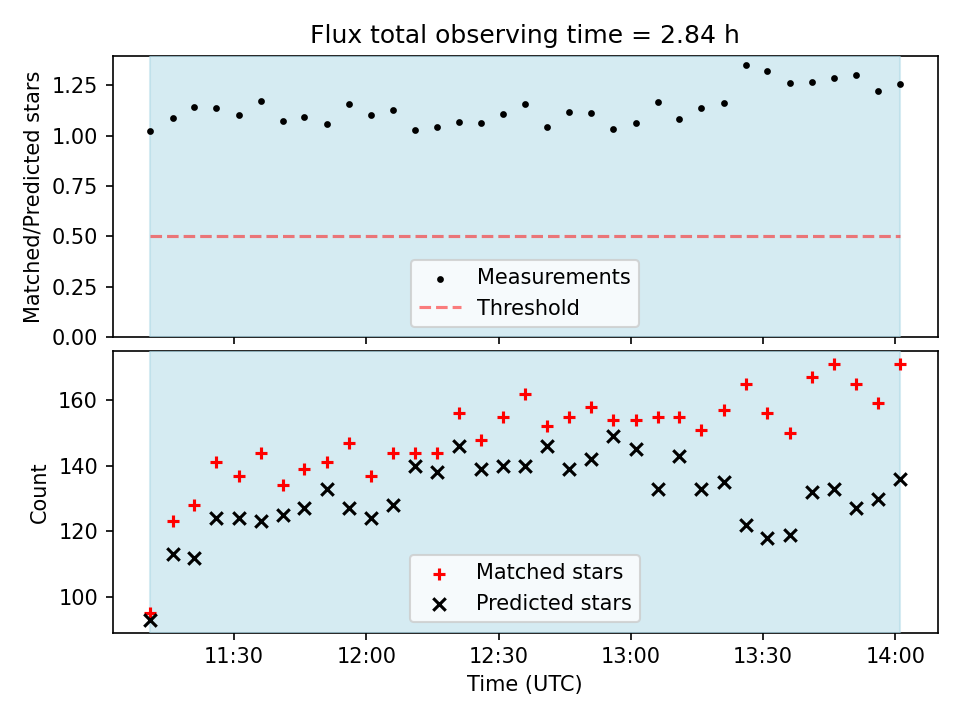 Flux total observing time = 2.84 h

Matched/Predicted stars

1.25
1.00
0.75
0.50
0.25
0.00

Measurements
Threshold

Count

160
140
120
100

Matched stars
Predicted stars

11:30
12:00
12:30
13:00
13:30
14:00

Time (UTC)